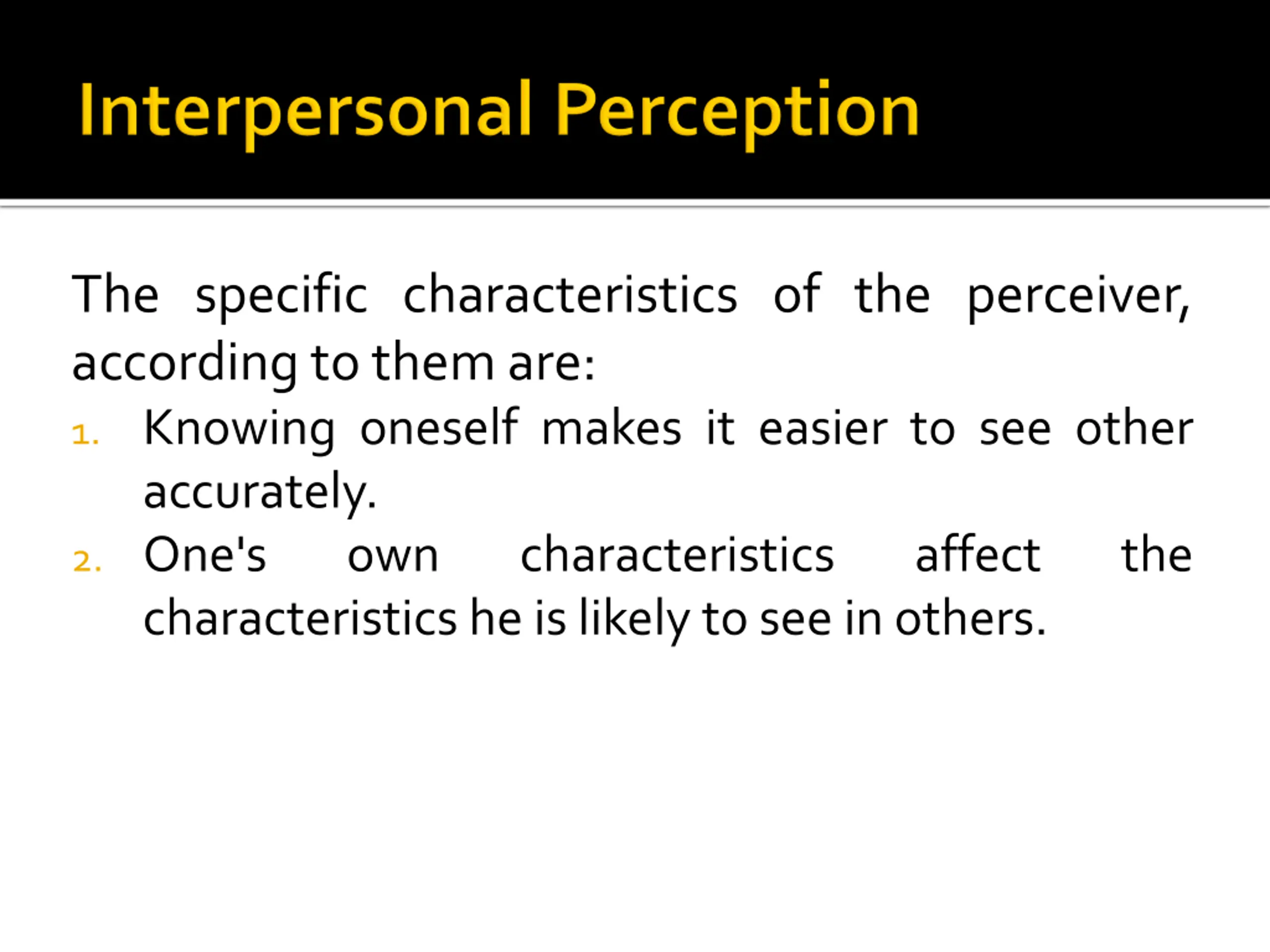 Interpersonal Perception

The specific characteristics of the perceiver, according to them are:

1. Knowing oneself makes it easier to see other accurately.
2. One's own characteristics affect the characteristics he is likely to see in others.